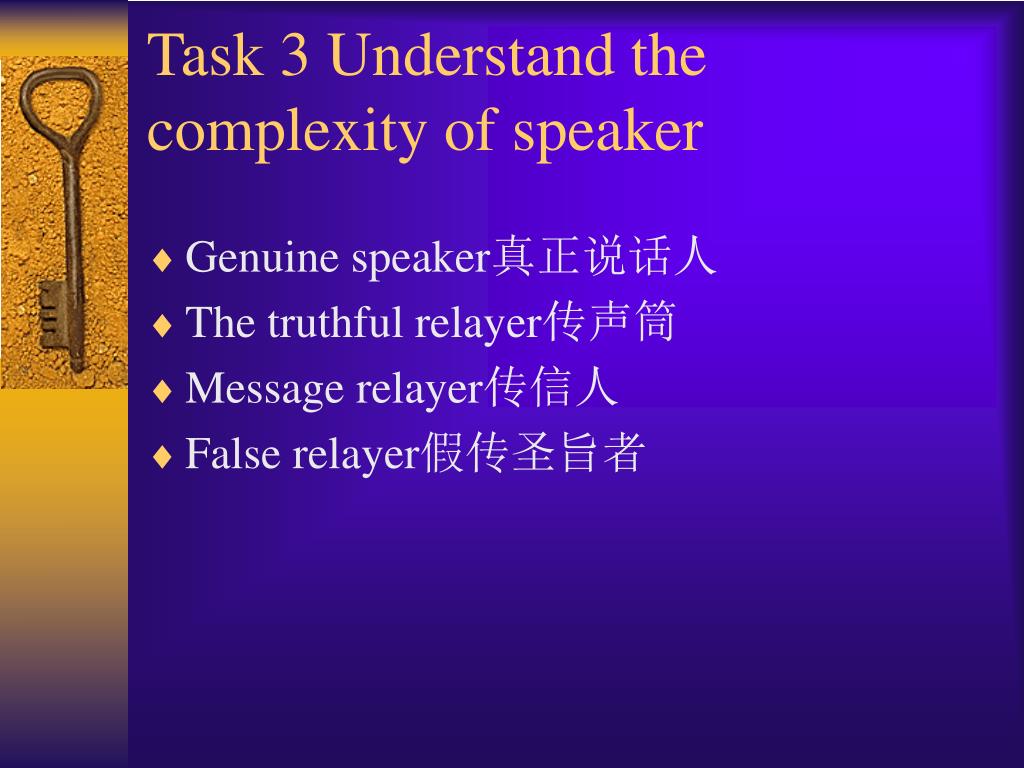 Task 3 Understand the complexity of speaker

♦ Genuine speaker真正说话人
♦ The truthful relayer传声筒
♦ Message relayer传信人
♦ False relayer假传圣旨者